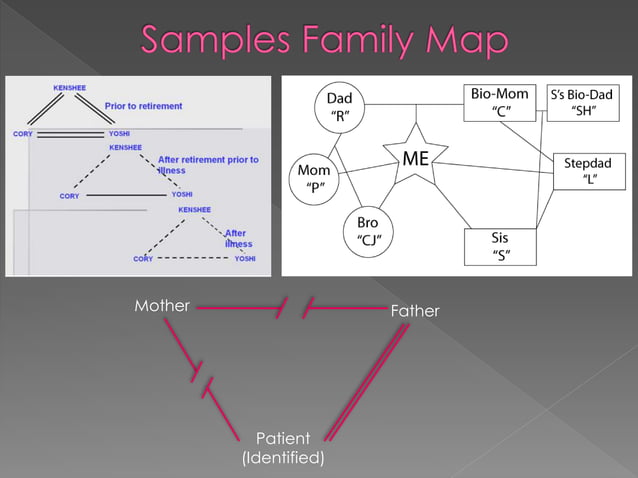 Samples Family Map

KENSHEE
Prior to retirement
CORY
YOSHI
KENSHEE
After retirement prior to illness
CORY
YOSHI
KENSHEE
After illness
CORY
YOSHI

Dad
"R"
Bio-Mom
"C"
S's Bio-Dad
"SH"
ME
Mom
"P"
Stepdad
"L"
Bro
"CJ"
Sis
"S"

Mother
Father
Patient
(Identified)